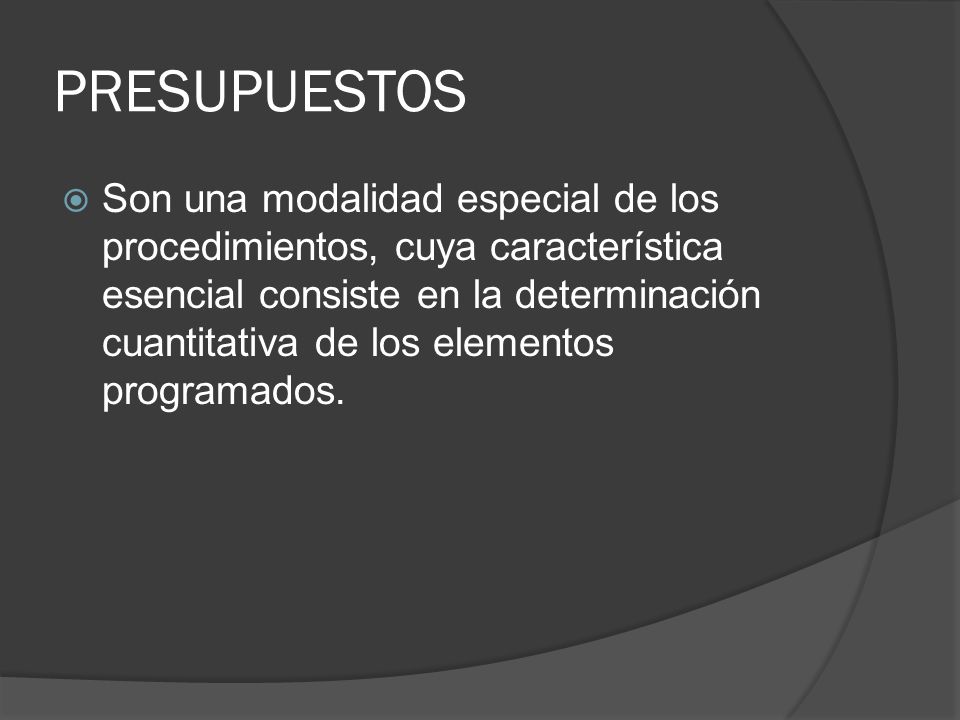 PRESUPUESTOS

Son una modalidad especial de los procedimientos, cuya característica esencial consiste en la determinación cuantitativa de los elementos programados.